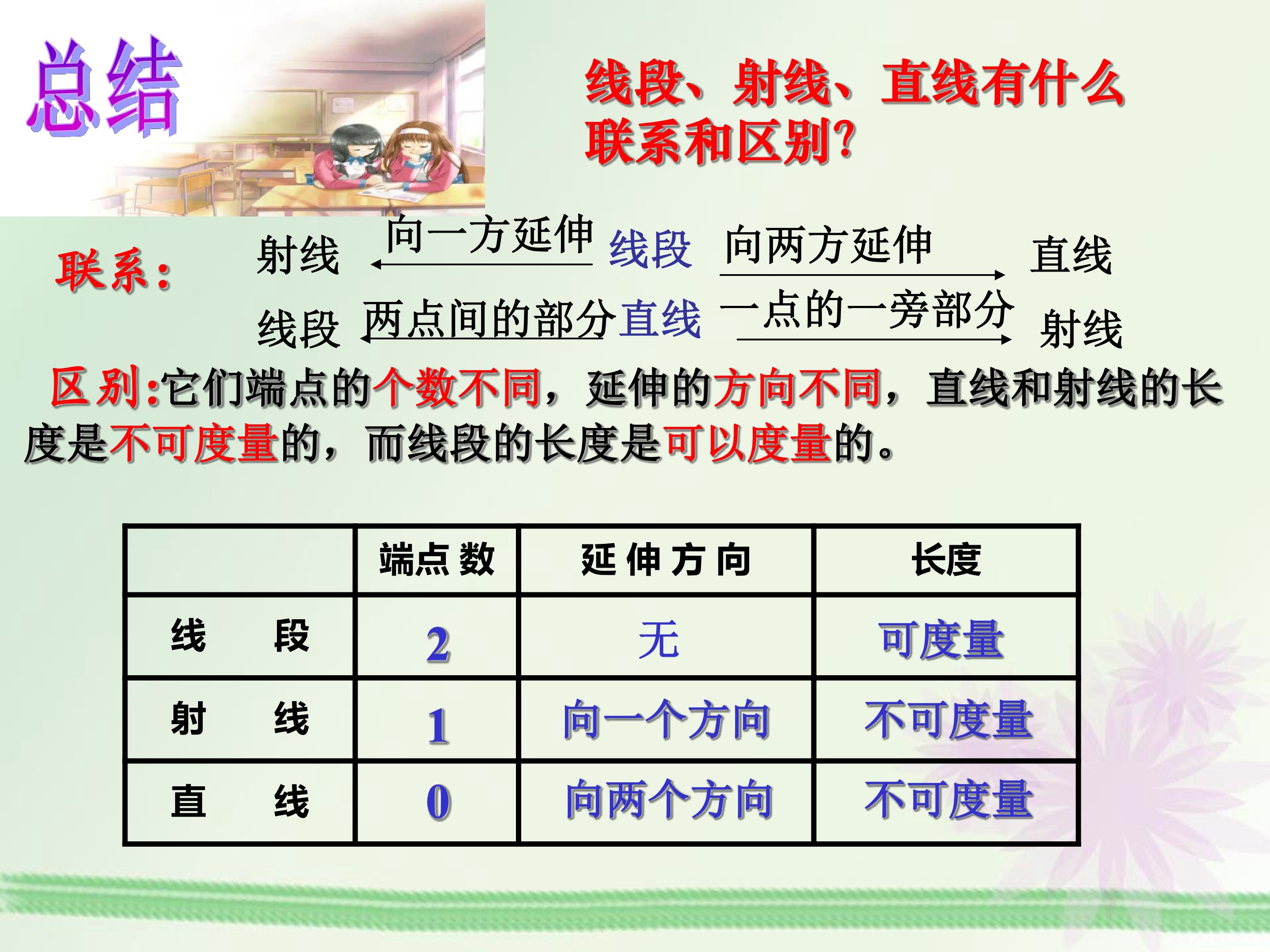 总结

线段、射线、直线有什么联系和区别?

联系: 射线 向一方延伸 线段 向两方延伸 直线

线段 两点间的部分 直线 一点的一旁部分 射线

区别:它们端点的个数不同，延伸的方向不同，直线和射线的长度是不可度量的，而线段的长度是可以度量的。

| | 端点数 | 延伸方向 | 长度 |
|---|---|---|---|
| 线　段 | 2 | 无 | 可度量 |
| 射　线 | 1 | 向一个方向 | 不可度量 |
| 直　线 | 0 | 向两个方向 | 不可度量 |